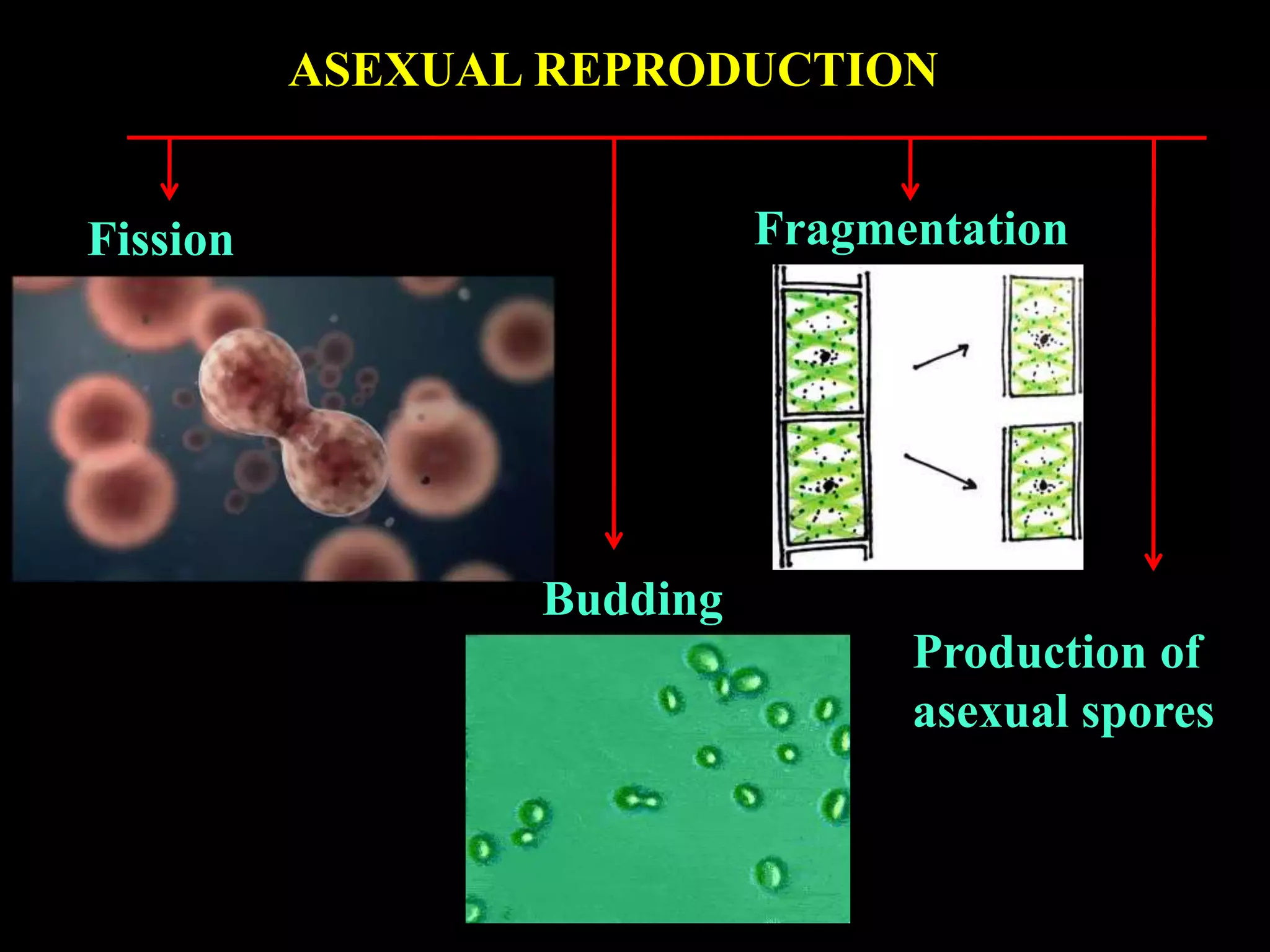 ASEXUAL REPRODUCTION

Fission

Fragmentation

Budding

Production of asexual spores